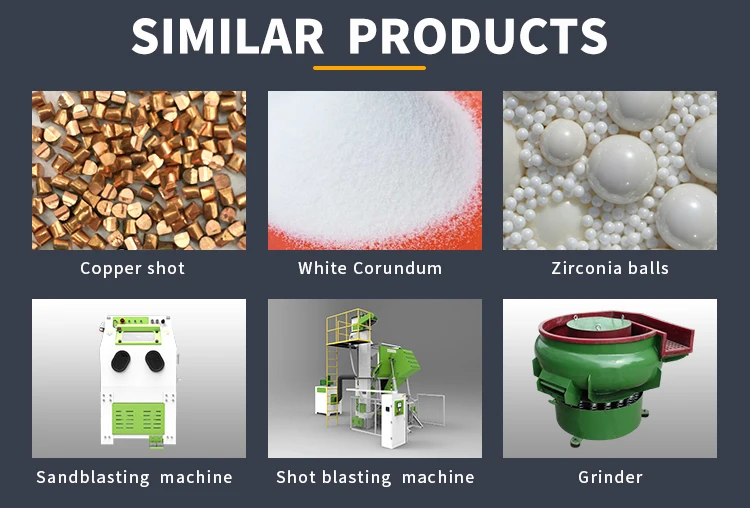 SIMILAR PRODUCTS

Copper shot

White Corundum

Zirconia balls

Sandblasting machine

Shot blasting machine

Grinder